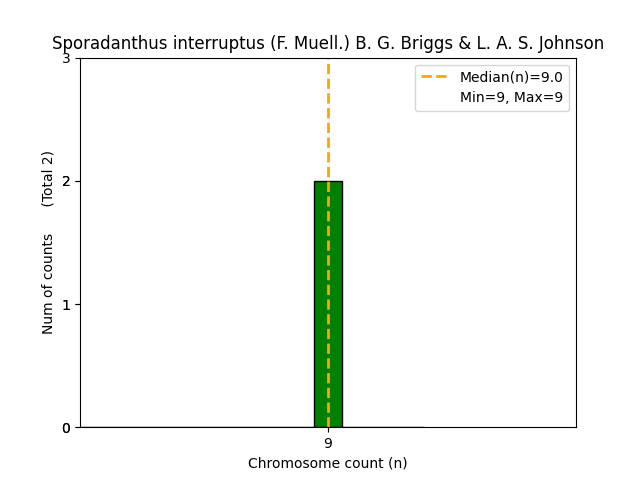 Sporadanthus interruptus (F. Muell.) B. G. Briggs & L. A. S. Johnson

Median(n)=9.0
Min=9, Max=9

Num of counts (Total 2)

3
2
1
0

9
Chromosome count (n)